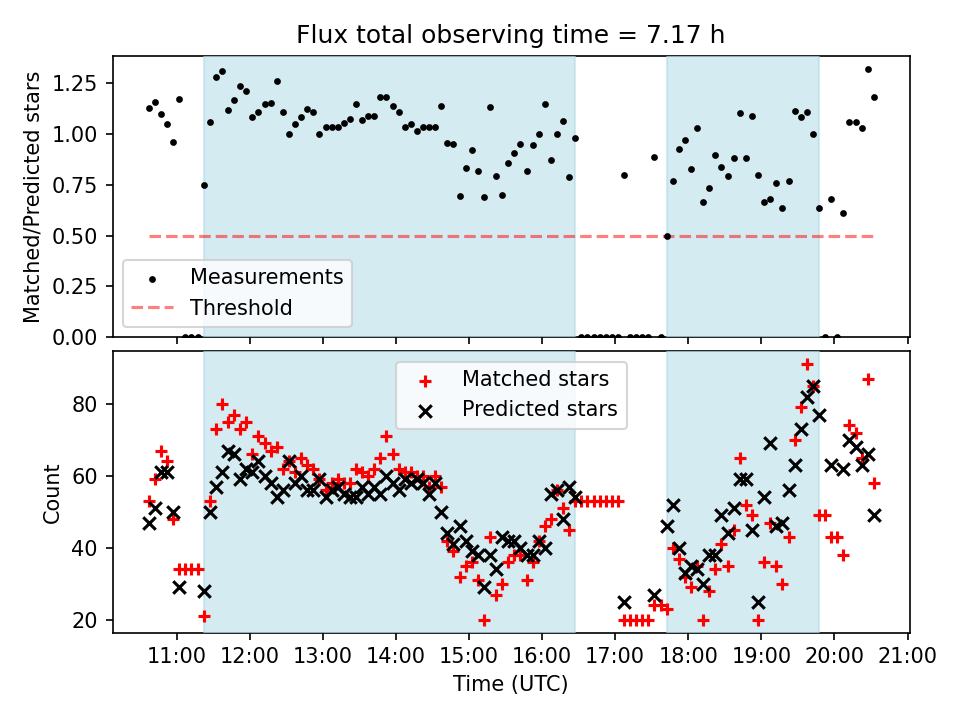 Flux total observing time = 7.17 h

Matched/Predicted stars

1.25
1.00
0.75
0.50
0.25
0.00

Measurements
Threshold

Count

80
60
40
20

Matched stars
Predicted stars

11:00 12:00 13:00 14:00 15:00 16:00 17:00 18:00 19:00 20:00 21:00

Time (UTC)